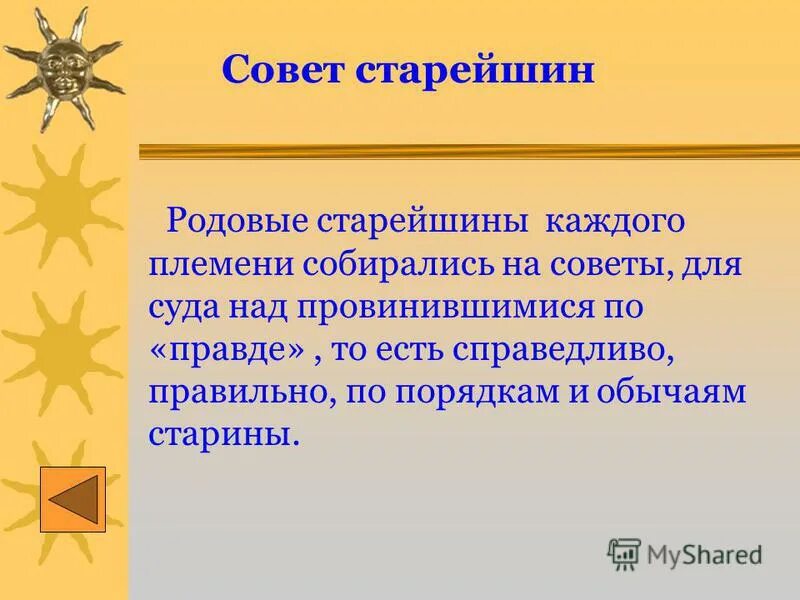 Совет старейшин

Родовые старейшины каждого племени собирались на советы, для суда над провинившимися по «правде» , то есть справедливо, правильно, по порядкам и обычаям старины.

MyShared